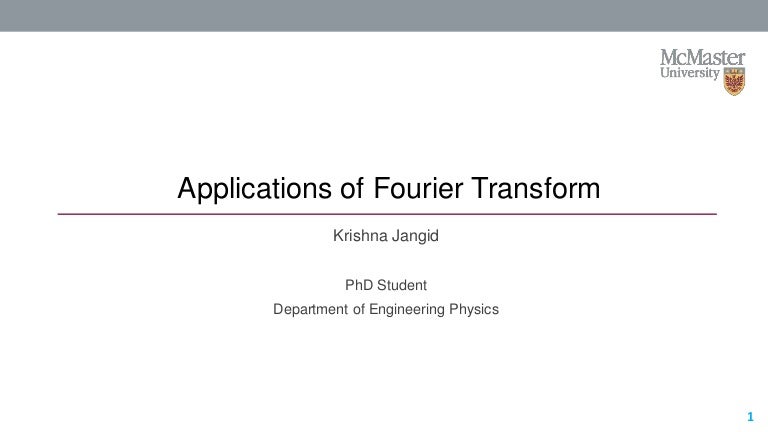 McMaster University

Applications of Fourier Transform

Krishna Jangid

PhD Student

Department of Engineering Physics

1